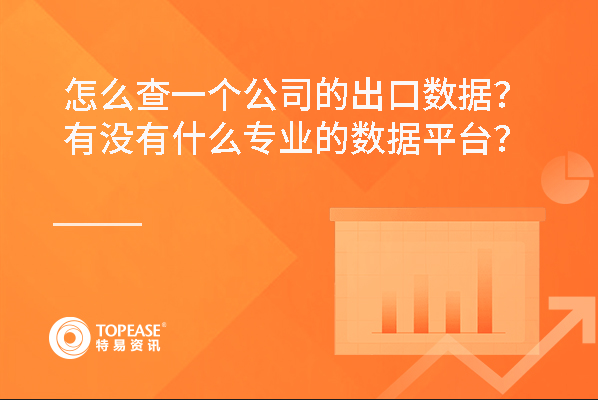 怎么查一个公司的出口数据？
有没有什么专业的数据平台？

TOPEASE®
特易资讯